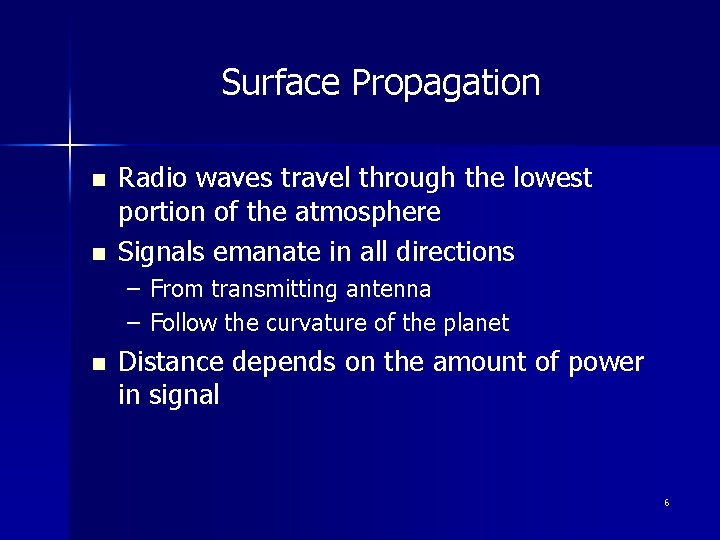 Surface Propagation

■ Radio waves travel through the lowest portion of the atmosphere
■ Signals emanate in all directions
– From transmitting antenna
– Follow the curvature of the planet
■ Distance depends on the amount of power in signal

6